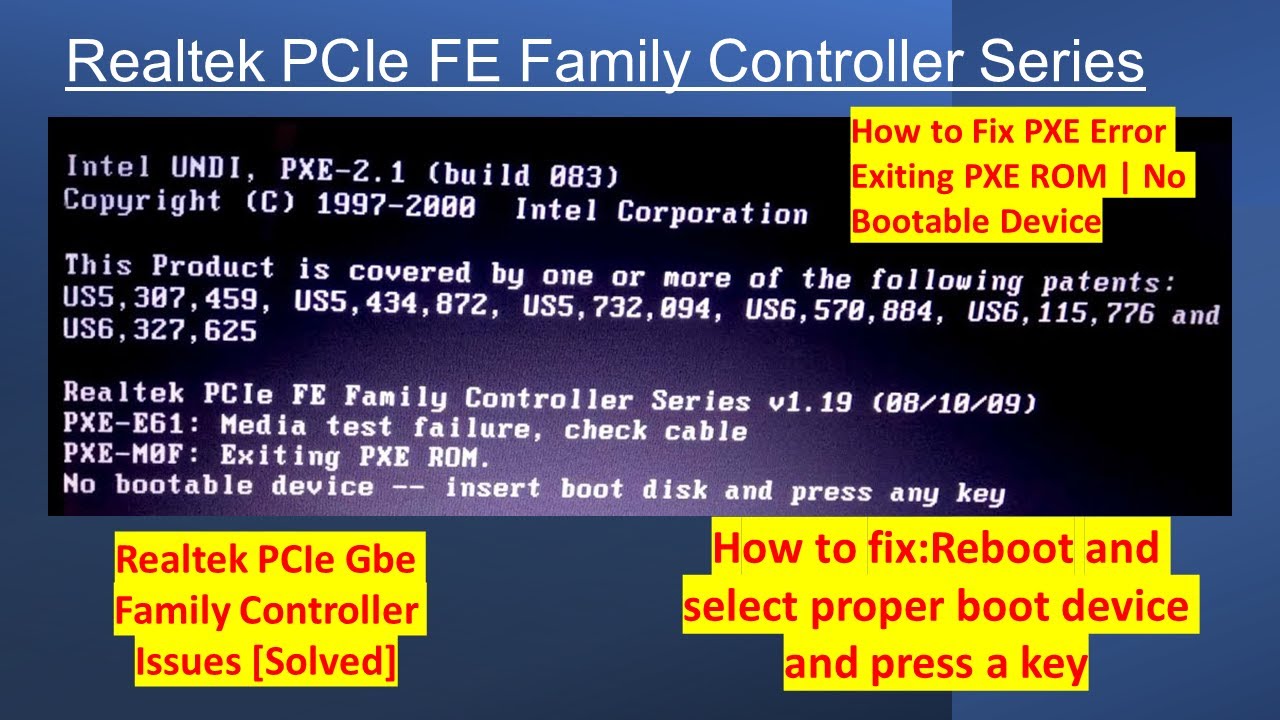 Realtek PCIe FE Family Controller Series

How to Fix PXE Error Exiting PXE ROM | No Bootable Device

Intel UNDI, PXE-2.1 (build 083)
Copyright (C) 1997-2000 Intel Corporation

This Product is covered by one or more of the following patents:
US5,307,459, US5,434,872, US5,732,094, US6,570,884, US6,115,776 and US6,327,625

Realtek PCIe FE Family Controller Series v1.19 (08/10/09)
PXE-E61: Media test failure, check cable
PXE-M0F: Exiting PXE ROM.
No bootable device -- insert boot disk and press any key

Realtek PCIe Gbe Family Controller Issues [Solved]

How to fix:Reboot and select proper boot device and press a key